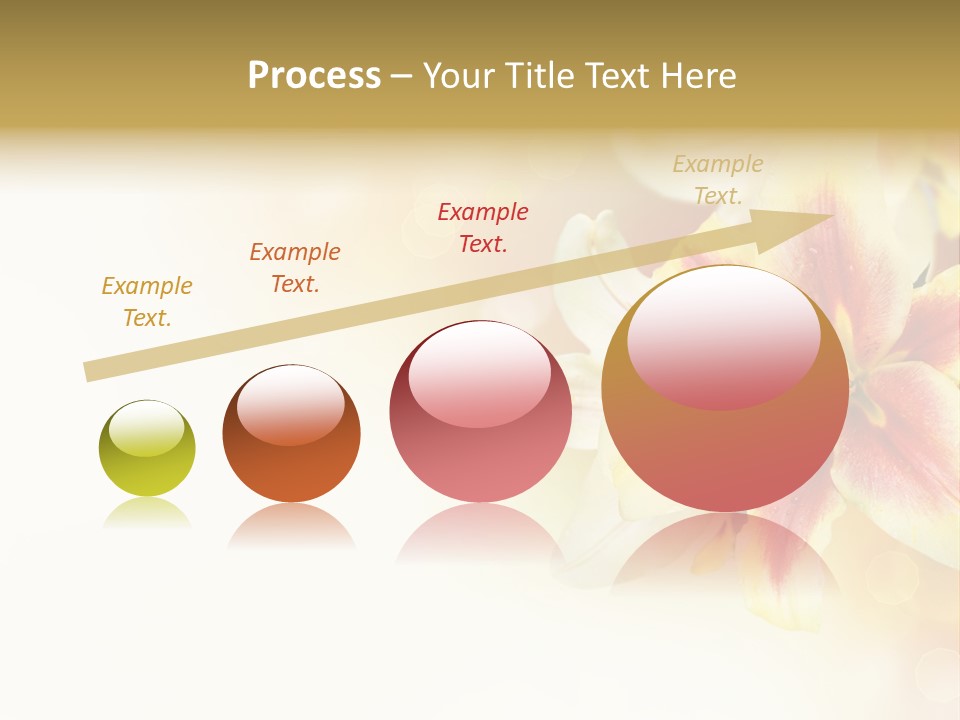 Process – Your Title Text Here

Example Text.

Example Text.

Example Text.

Example Text.